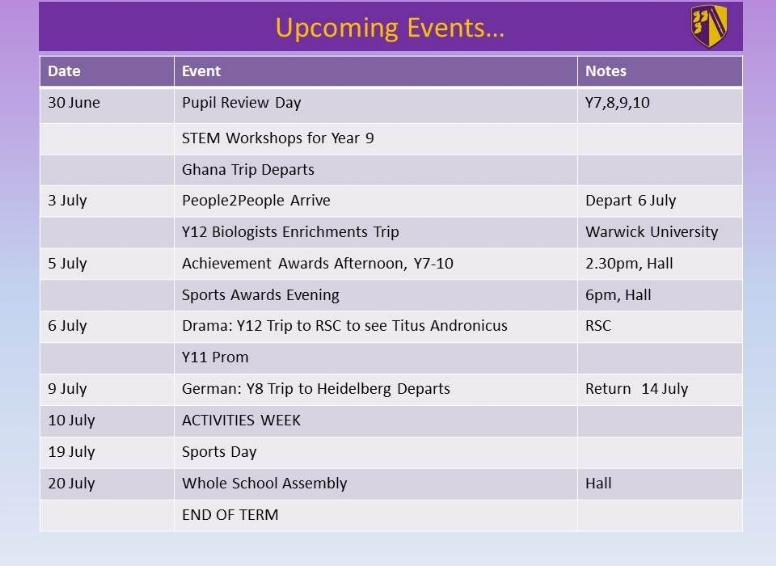 Upcoming Events…

| Date | Event | Notes |
|---|---|---|
| 30 June | Pupil Review Day | Y7,8,9,10 |
| | STEM Workshops for Year 9 | |
| | Ghana Trip Departs | |
| 3 July | People2People Arrive | Depart 6 July |
| | Y12 Biologists Enrichments Trip | Warwick University |
| 5 July | Achievement Awards Afternoon, Y7-10 | 2.30pm, Hall |
| | Sports Awards Evening | 6pm, Hall |
| 6 July | Drama: Y12 Trip to RSC to see Titus Andronicus | RSC |
| | Y11 Prom | |
| 9 July | German: Y8 Trip to Heidelberg Departs | Return 14 July |
| 10 July | ACTIVITIES WEEK | |
| 19 July | Sports Day | |
| 20 July | Whole School Assembly | Hall |
| | END OF TERM | |